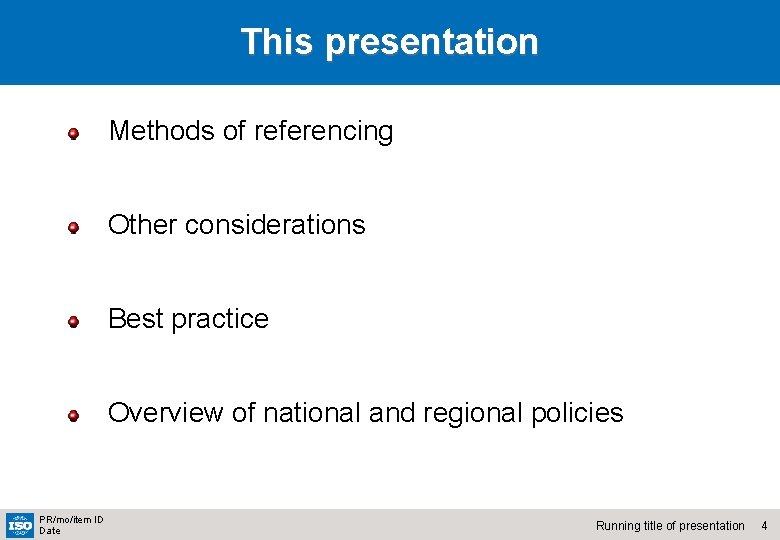 This presentation

Methods of referencing

Other considerations

Best practice

Overview of national and regional policies

ISO

PR/mo/item ID
Date

Running title of presentation 4